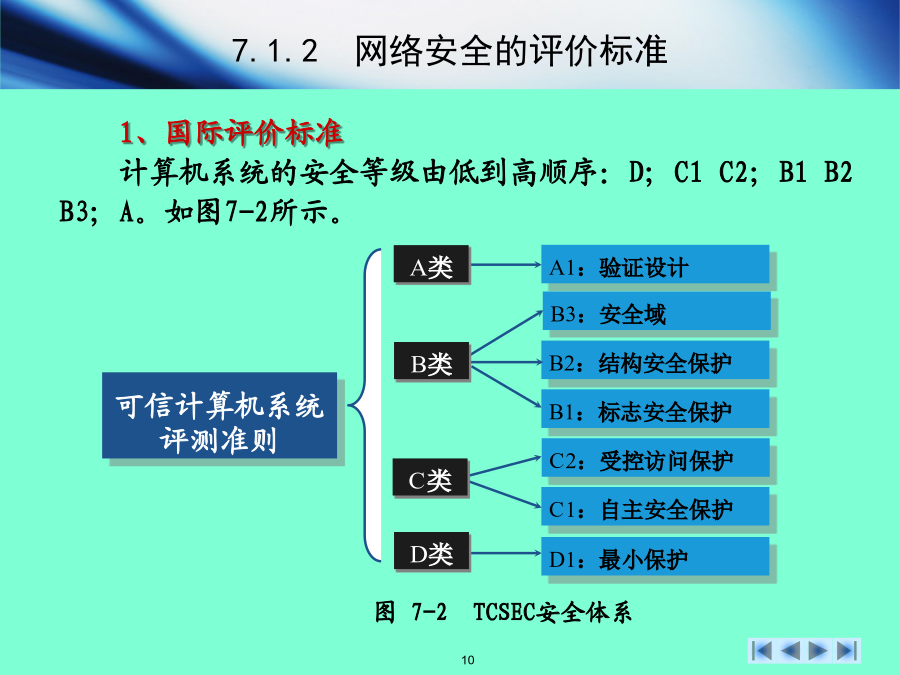 7.1.2 网络安全的评价标准

1、国际评价标准

计算机系统的安全等级由低到高顺序：D; C1 C2; B1 B2 B3; A。如图7-2所示。

可信计算机系统评测准则

A类

B类

C类

D类

A1：验证设计

B3：安全域

B2：结构安全保护

B1：标志安全保护

C2：受控访问保护

C1：自主安全保护

D1：最小保护

图 7-2 TCSEC安全体系

10